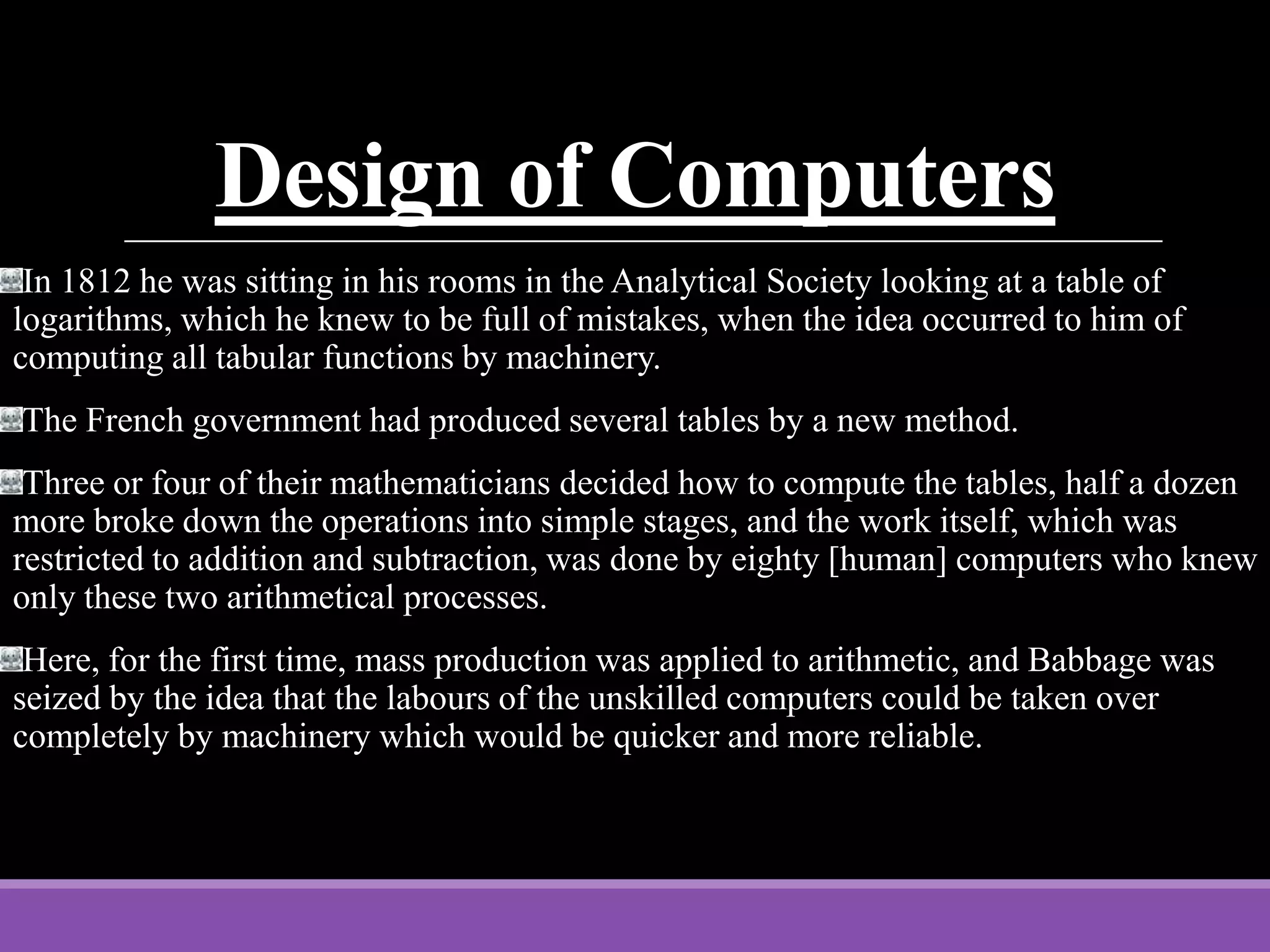 Design of Computers

In 1812 he was sitting in his rooms in the Analytical Society looking at a table of logarithms, which he knew to be full of mistakes, when the idea occurred to him of computing all tabular functions by machinery.

The French government had produced several tables by a new method.

Three or four of their mathematicians decided how to compute the tables, half a dozen more broke down the operations into simple stages, and the work itself, which was restricted to addition and subtraction, was done by eighty [human] computers who knew only these two arithmetical processes.

Here, for the first time, mass production was applied to arithmetic, and Babbage was seized by the idea that the labours of the unskilled computers could be taken over completely by machinery which would be quicker and more reliable.